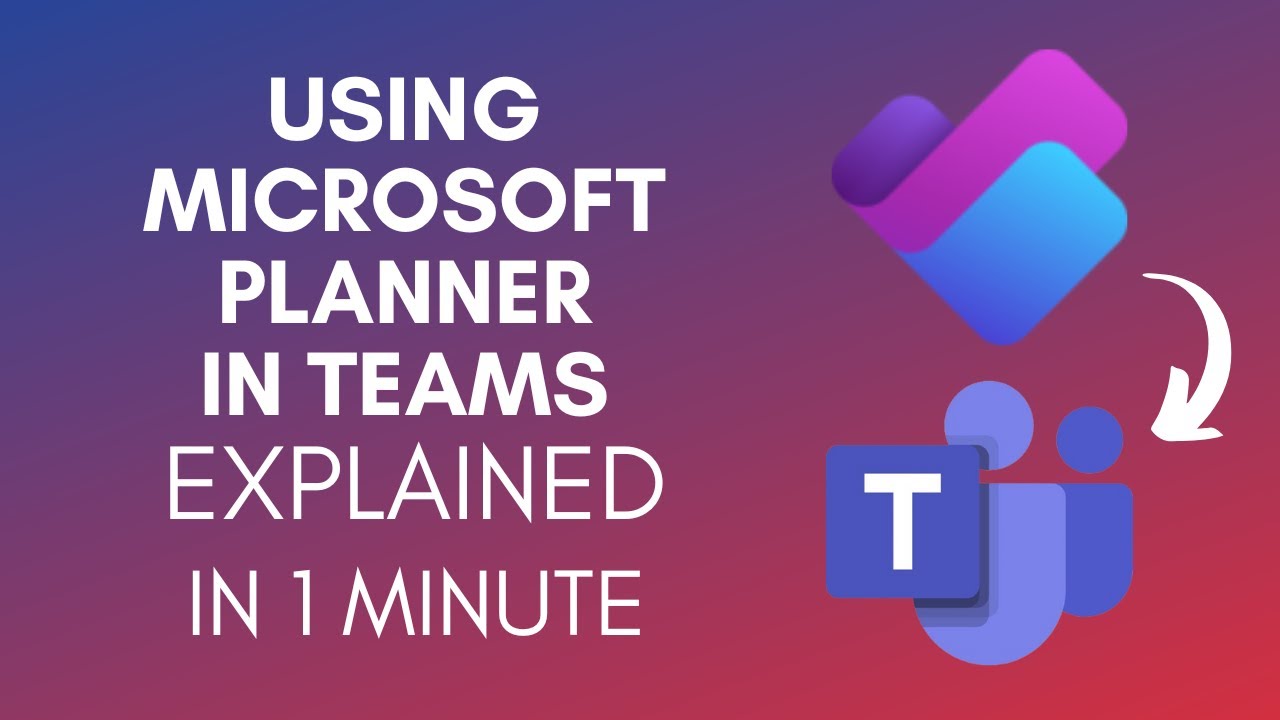 USING MICROSOFT PLANNER IN TEAMS EXPLAINED IN 1 MINUTE

T